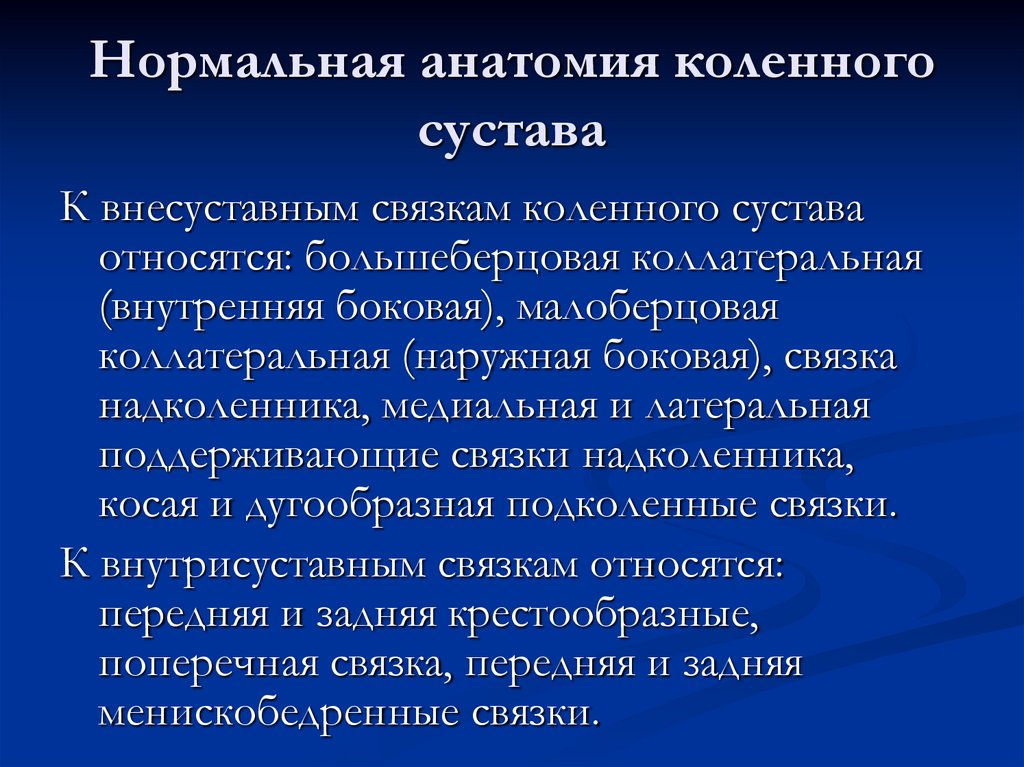 Нормальная анатомия коленного сустава

К внесуставным связкам коленного сустава относятся: большеберцовая коллатеральная (внутренняя боковая), малоберцовая коллатеральная (наружная боковая), связка надколенника, медиальная и латеральная поддерживающие связки надколенника, косая и дугообразная подколенные связки.

К внутрисуставным связкам относятся: передняя и задняя крестообразные, поперечная связка, передняя и задняя менискобедренные связки.